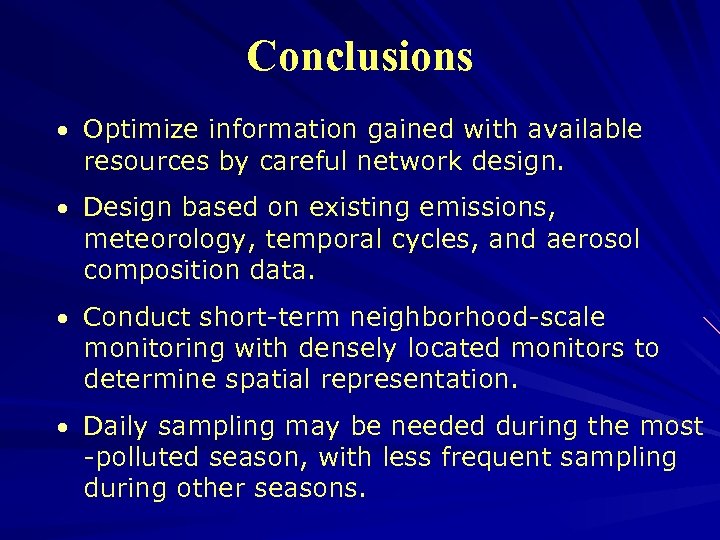 Conclusions

• Optimize information gained with available resources by careful network design.

• Design based on existing emissions, meteorology, temporal cycles, and aerosol composition data.

• Conduct short-term neighborhood-scale monitoring with densely located monitors to determine spatial representation.

• Daily sampling may be needed during the most -polluted season, with less frequent sampling during other seasons.